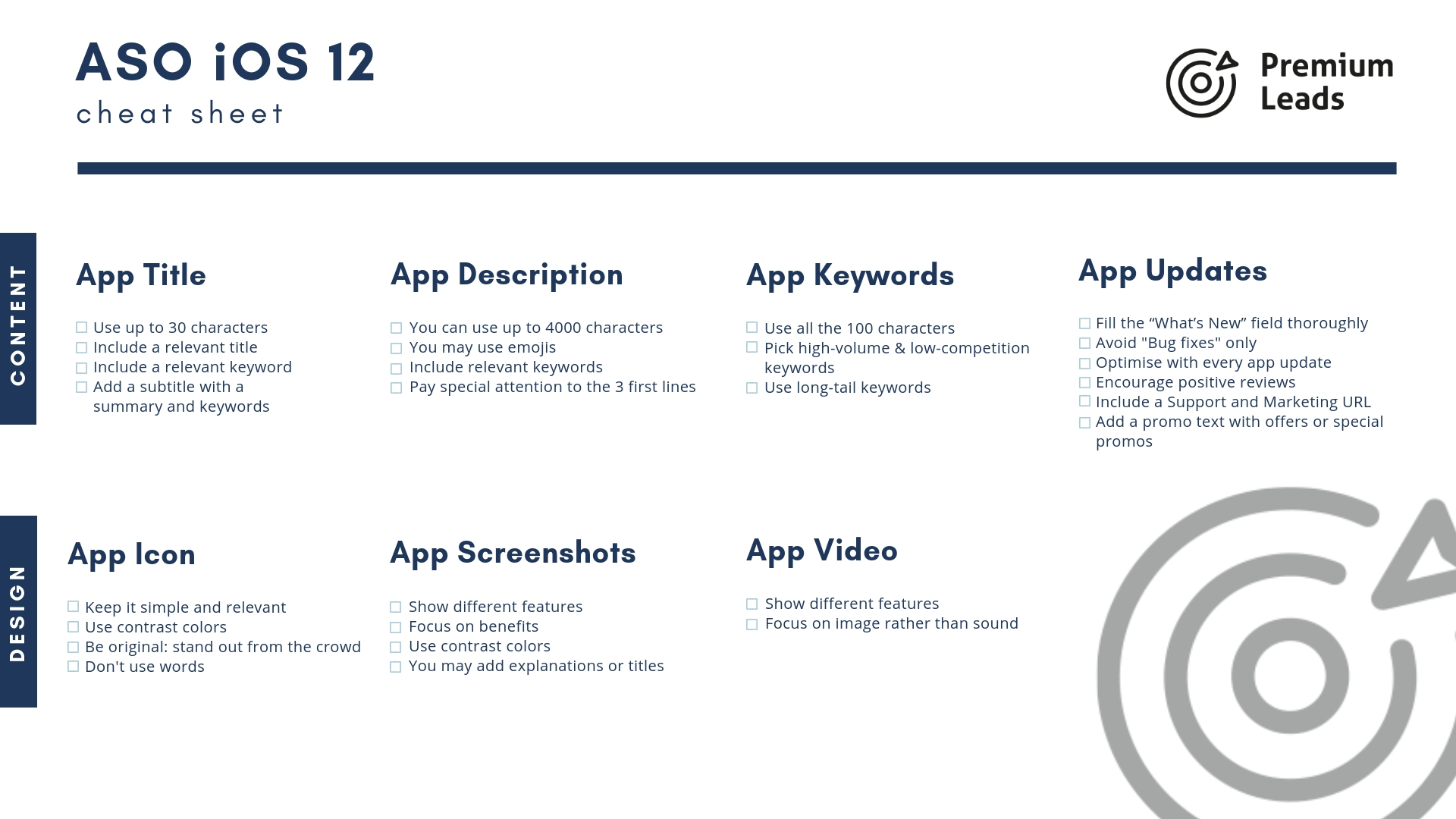 ASO iOS 12
cheat sheet

Premium Leads

CONTENT

App Title

☐ Use up to 30 characters
☐ Include a relevant title
☐ Include a relevant keyword
☐ Add a subtitle with a summary and keywords

App Description

☐ You can use up to 4000 characters
☐ You may use emojis
☐ Include relevant keywords
☐ Pay special attention to the 3 first lines

App Keywords

☐ Use all the 100 characters
☐ Pick high-volume & low-competition keywords
☐ Use long-tail keywords

App Updates

☐ Fill the “What’s New” field thoroughly
☐ Avoid "Bug fixes" only
☐ Optimise with every app update
☐ Encourage positive reviews
☐ Include a Support and Marketing URL
☐ Add a promo text with offers or special promos

DESIGN

App Icon

☐ Keep it simple and relevant
☐ Use contrast colors
☐ Be original: stand out from the crowd
☐ Don't use words

App Screenshots

☐ Show different features
☐ Focus on benefits
☐ Use contrast colors
☐ You may add explanations or titles

App Video

☐ Show different features
☐ Focus on image rather than sound